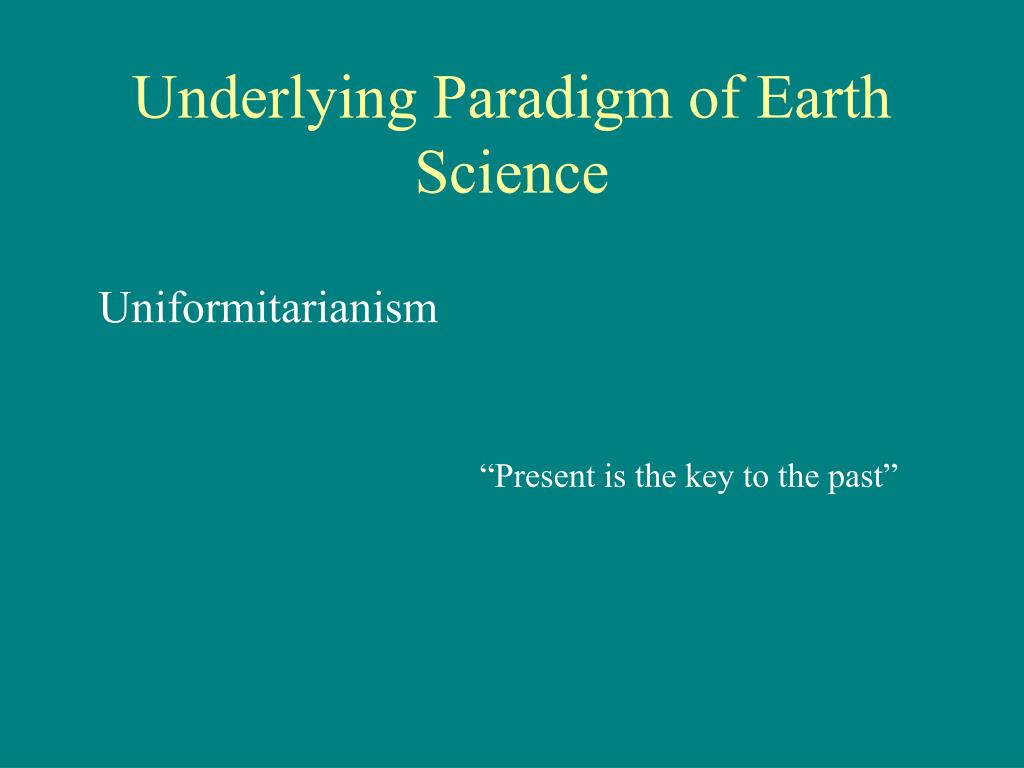 Underlying Paradigm of Earth Science

Uniformitarianism

“Present is the key to the past”